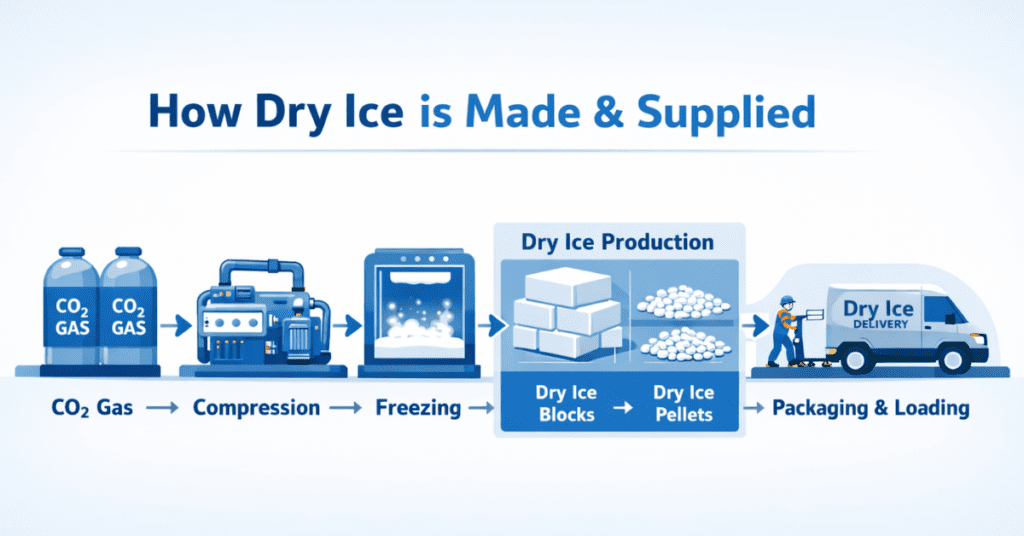 How Dry Ice is Made & Supplied

$CO_2$ GAS

$CO_2$ GAS

Dry Ice Production

Dry Ice DELIVERY

$CO_2$ Gas → Compression → Freezing →

Dry Ice Blocks → Dry Ice Pellets

→ Packaging & Loading